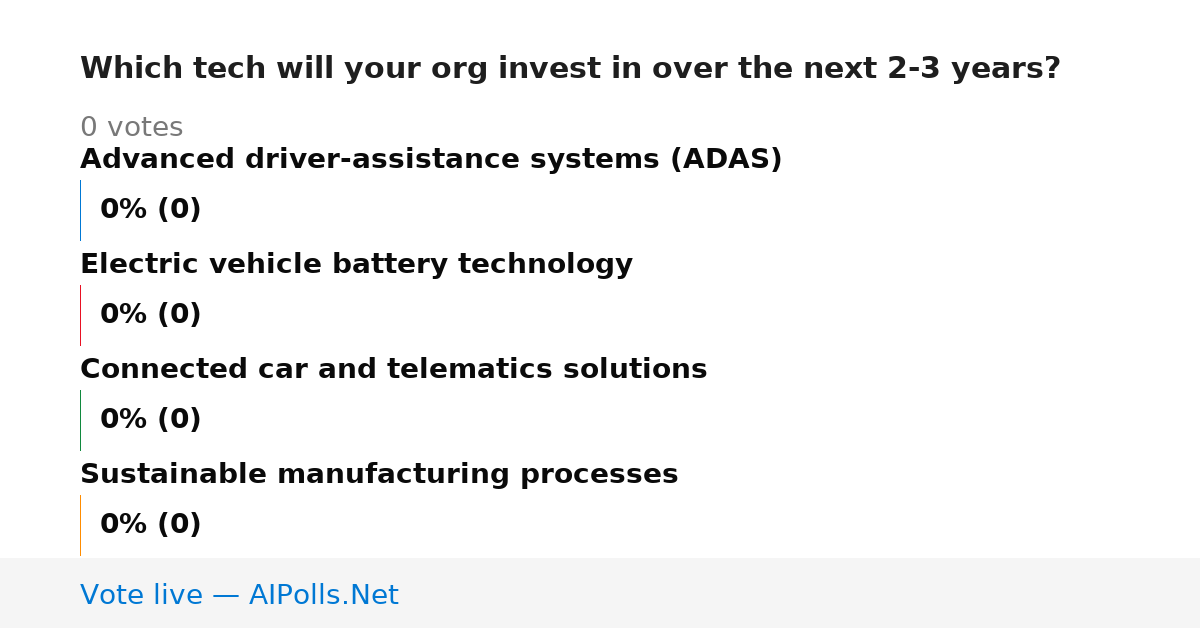 Which tech will your org invest in over the next 2-3 years?

0 votes

Advanced driver-assistance systems (ADAS)

0% (0)

Electric vehicle battery technology

0% (0)

Connected car and telematics solutions

0% (0)

Sustainable manufacturing processes

0% (0)

Vote live — AIPolls.Net